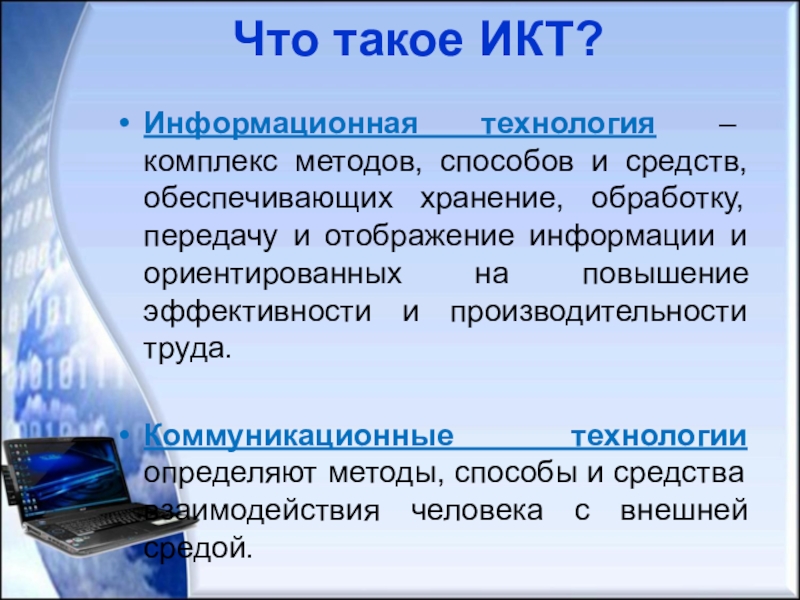 Что такое ИКТ?

• Информационная технология – комплекс методов, способов и средств, обеспечивающих хранение, обработку, передачу и отображение информации и ориентированных на повышение эффективности и производительности труда.

• Коммуникационные технологии определяют методы, способы и средства взаимодействия человека с внешней средой.